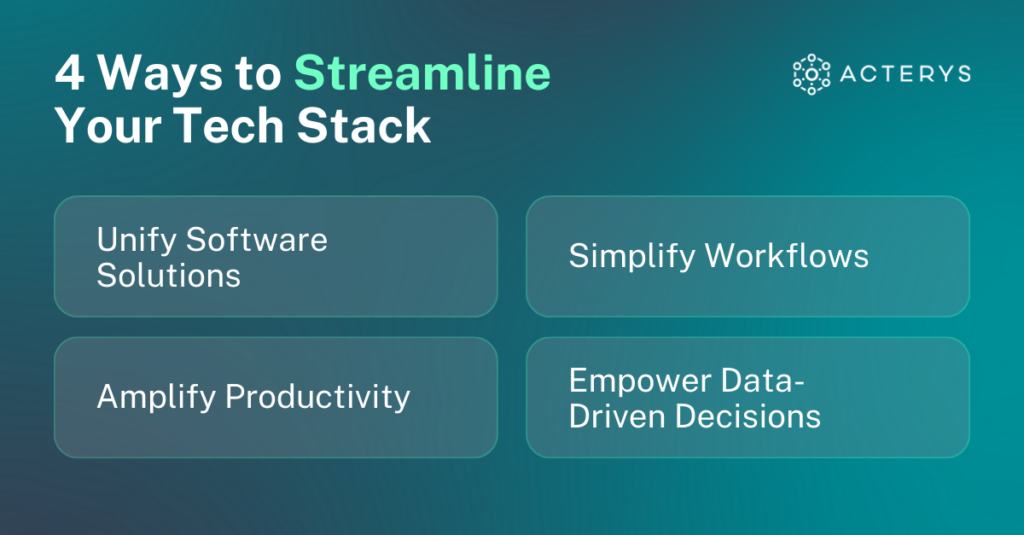 4 Ways to Streamline Your Tech Stack

ACTERYS

Unify Software Solutions

Simplify Workflows

Amplify Productivity

Empower Data-Driven Decisions